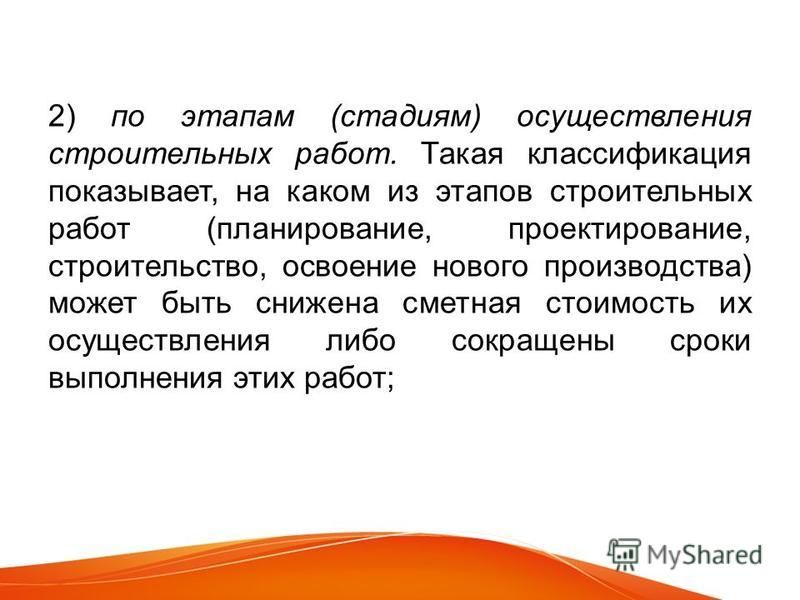 2) по этапам (стадиям) осуществления строительных работ. Такая классификация показывает, на каком из этапов строительных работ (планирование, проектирование, строительство, освоение нового производства) может быть снижена сметная стоимость их осуществления либо сокращены сроки выполнения этих работ;

MyShared